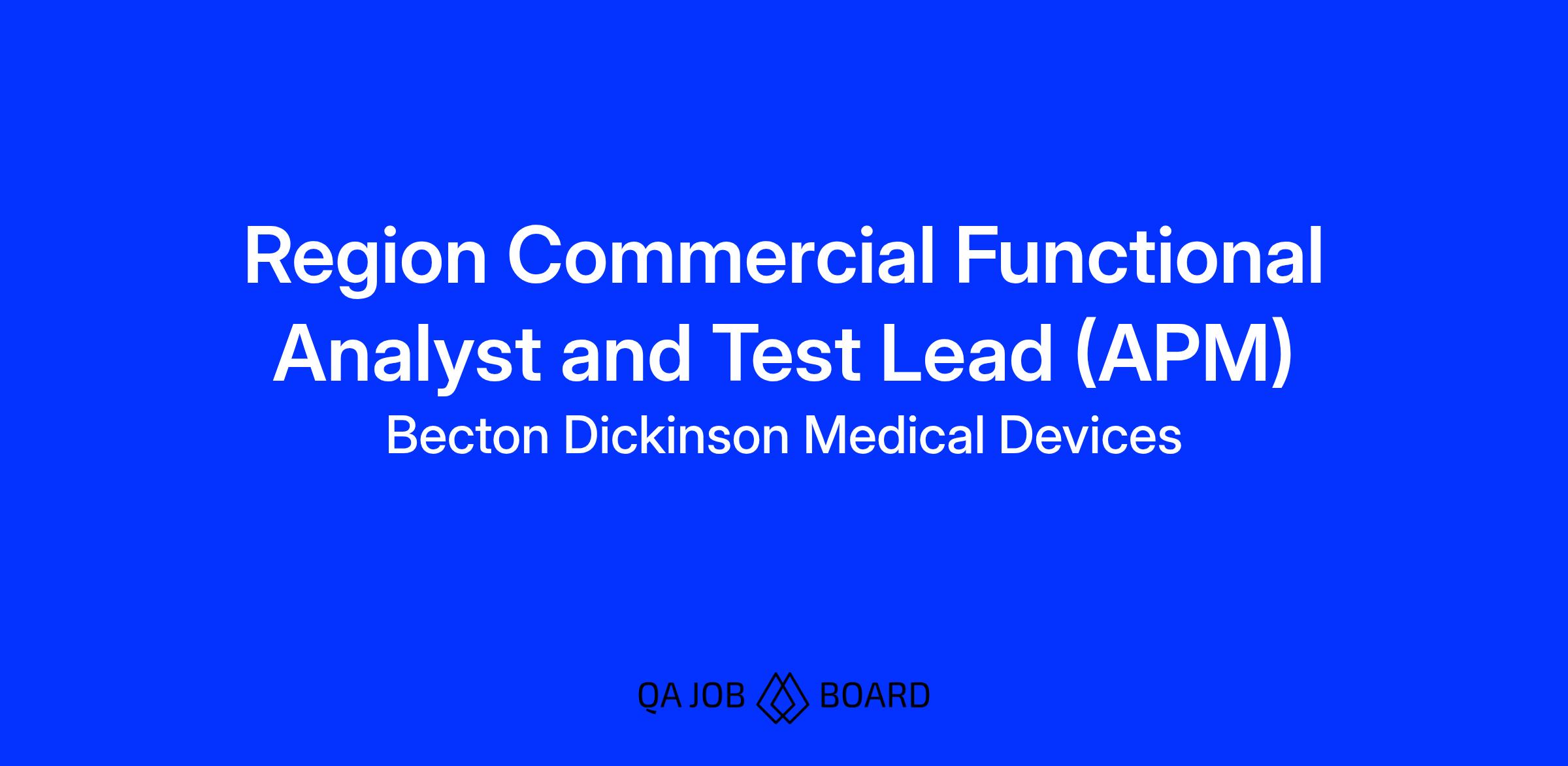 Region Commercial Functional Analyst and Test Lead (APM)
Becton Dickinson Medical Devices

QA JOB BOARD